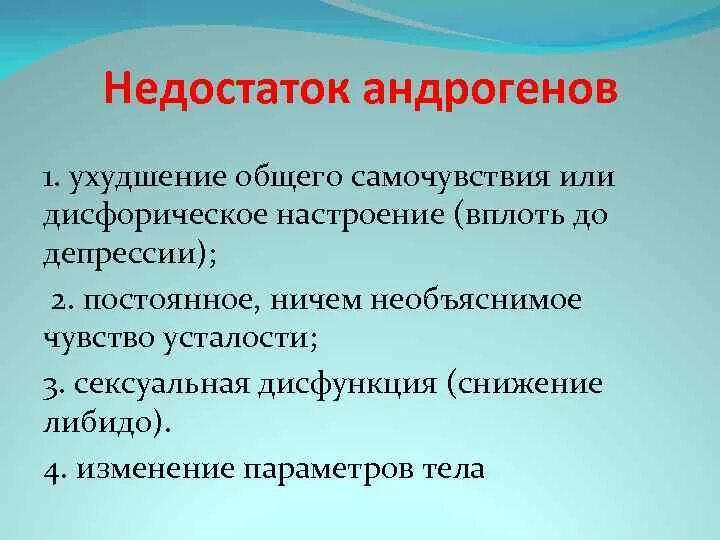 Недостаток андрогенов

1. ухудшение общего самочувствия или дисфорическое настроение (вплоть до депрессии);

2. постоянное, ничем необъяснимое чувство усталости;

3. сексуальная дисфункция (снижение либидо).

4. изменение параметров тела